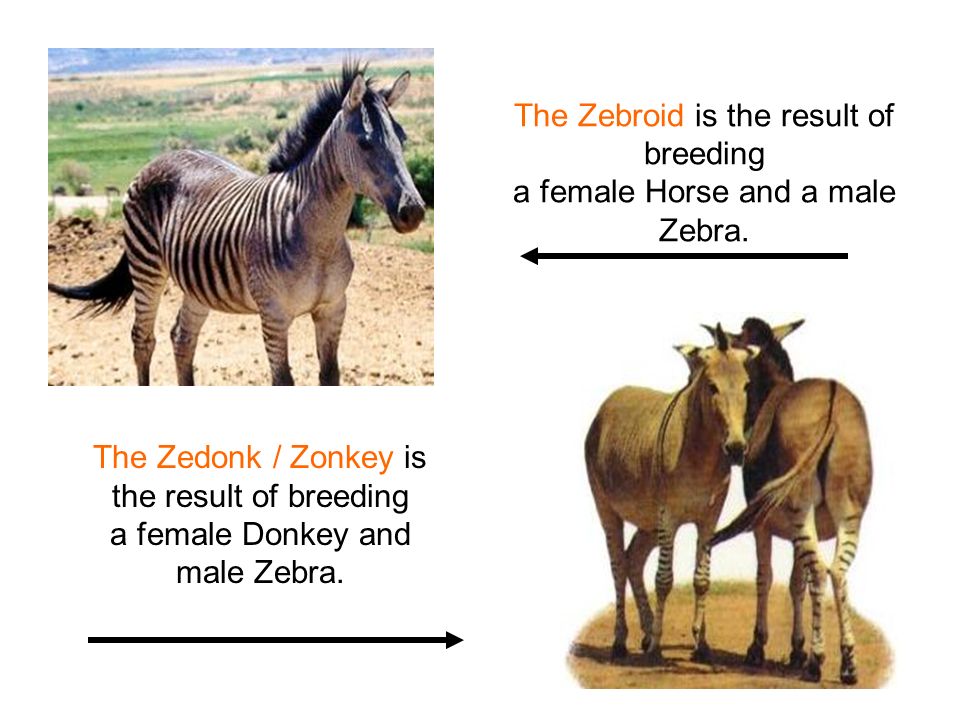 The Zebroid is the result of breeding a female Horse and a male Zebra.

The Zedonk / Zonkey is the result of breeding a female Donkey and male Zebra.